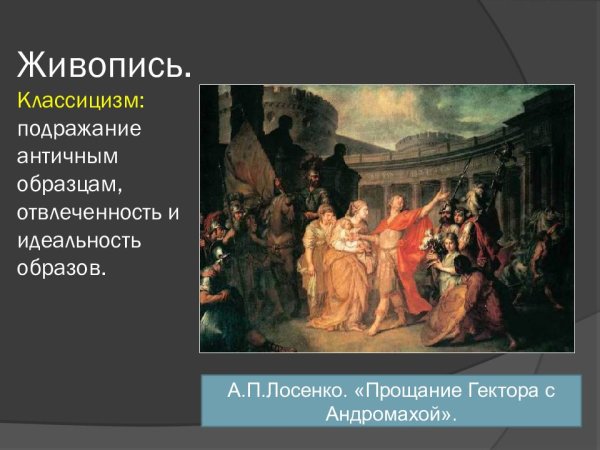 Живопись.

Классицизм: подражание античным образцам, отвлеченность и идеальность образов.

А.П.Лосенко. «Прощание Гектора с Андромахой».